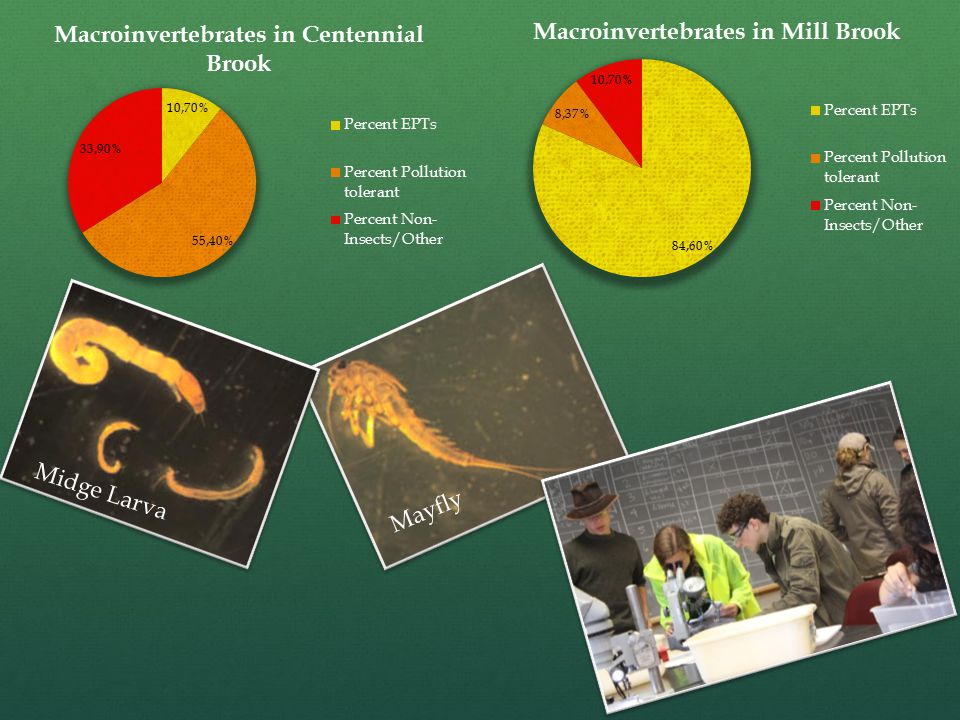 Macroinvertebrates in Centennial Brook

10,70%
33,90%
55,40%

Percent EPTs
Percent Pollution tolerant
Percent Non-Insects/Other

Macroinvertebrates in Mill Brook

10,70%
8,37%
84,60%

Percent EPTs
Percent Pollution tolerant
Percent Non-Insects/Other

Midge Larva

Mayfly